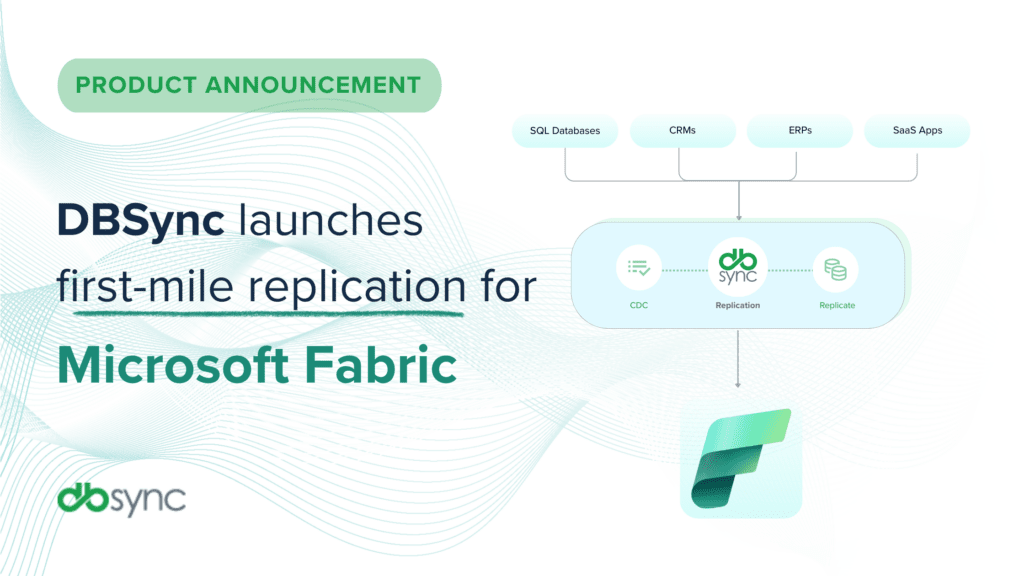 PRODUCT ANNOUNCEMENT

DBSync launches first-mile replication for Microsoft Fabric

dbsync

SQL Databases

CRMs

ERPs

SaaS Apps

CDC

db sync

Replication

Replicate